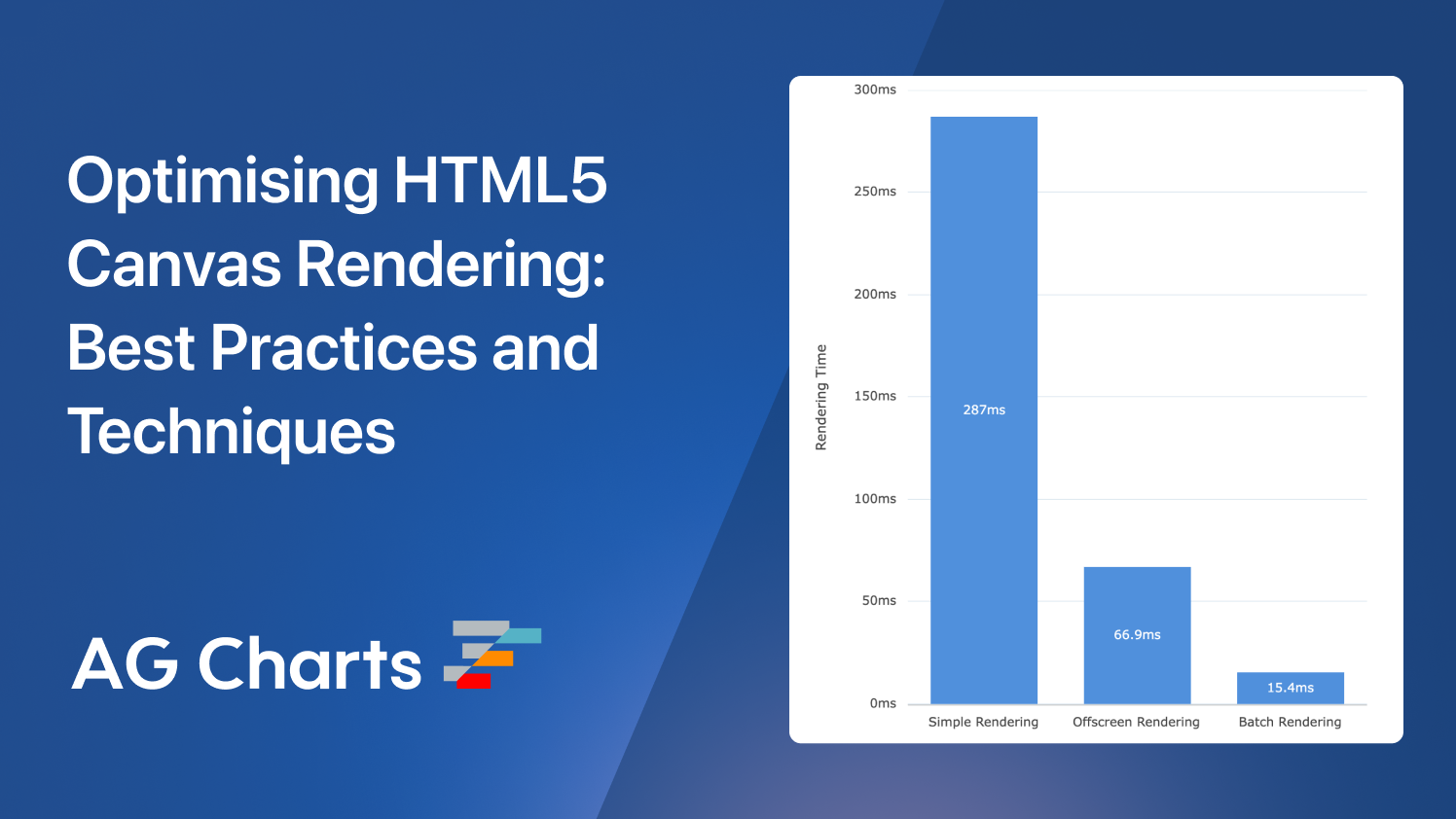 Optimising HTML5 Canvas Rendering: Best Practices and Techniques

AG Charts

300ms
250ms
200ms
150ms
100ms
50ms
0ms

Rendering Time

287ms
66.9ms
15.4ms

Simple Rendering
Offscreen Rendering
Batch Rendering